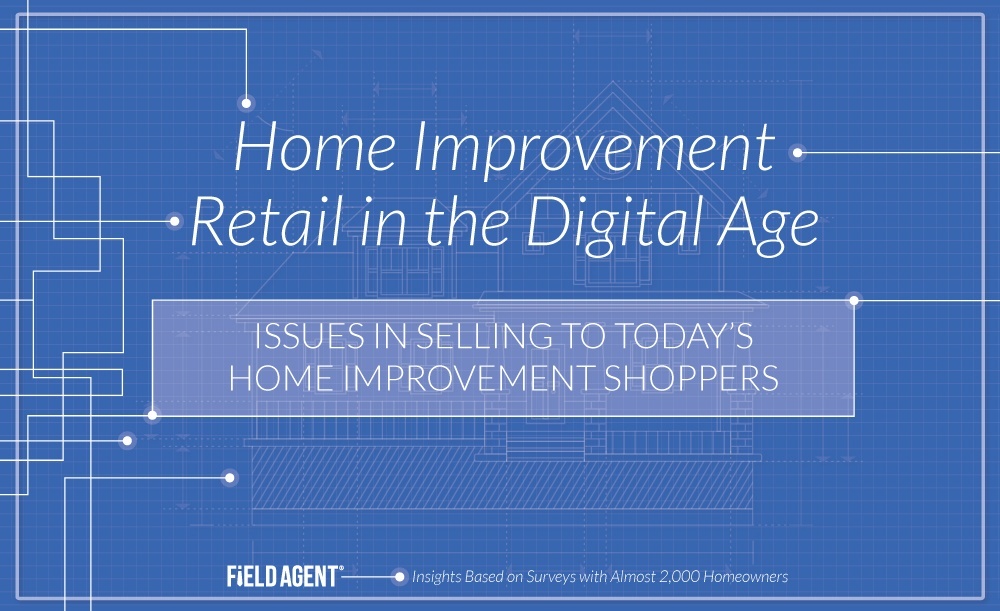 Home Improvement Retail in the Digital Age

ISSUES IN SELLING TO TODAY'S HOME IMPROVEMENT SHOPPERS

FIELD AGENT® Insights Based on Surveys with Almost 2,000 Homeowners